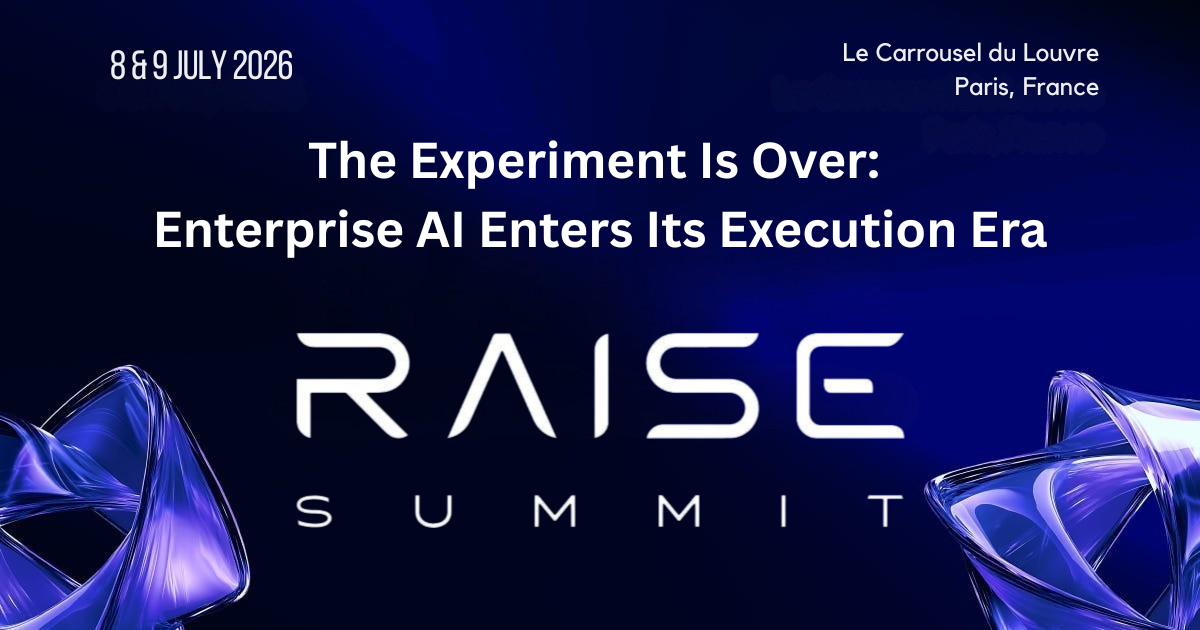 8 & 9 JULY 2026

Le Carrousel du Louvre
Paris, France

The Experiment Is Over:
Enterprise AI Enters Its Execution Era

RAISE
SUMMIT